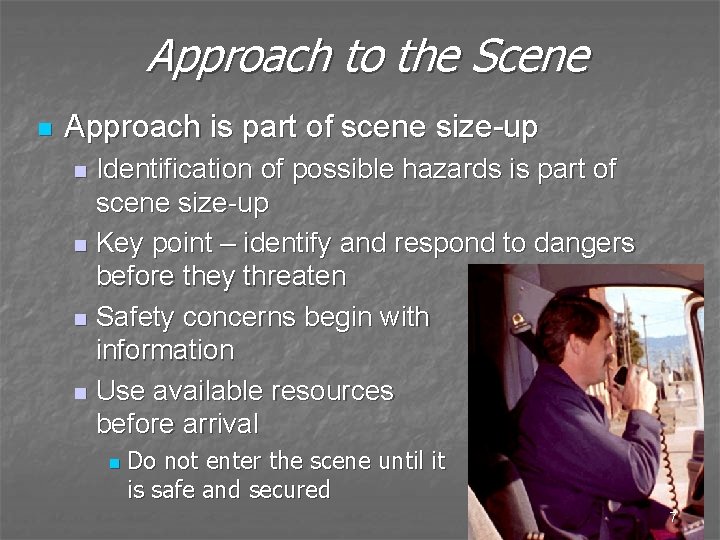 Approach to the Scene

Approach is part of scene size-up

Identification of possible hazards is part of scene size-up

Key point – identify and respond to dangers before they threaten

Safety concerns begin with information

Use available resources before arrival

Do not enter the scene until it is safe and secured

7